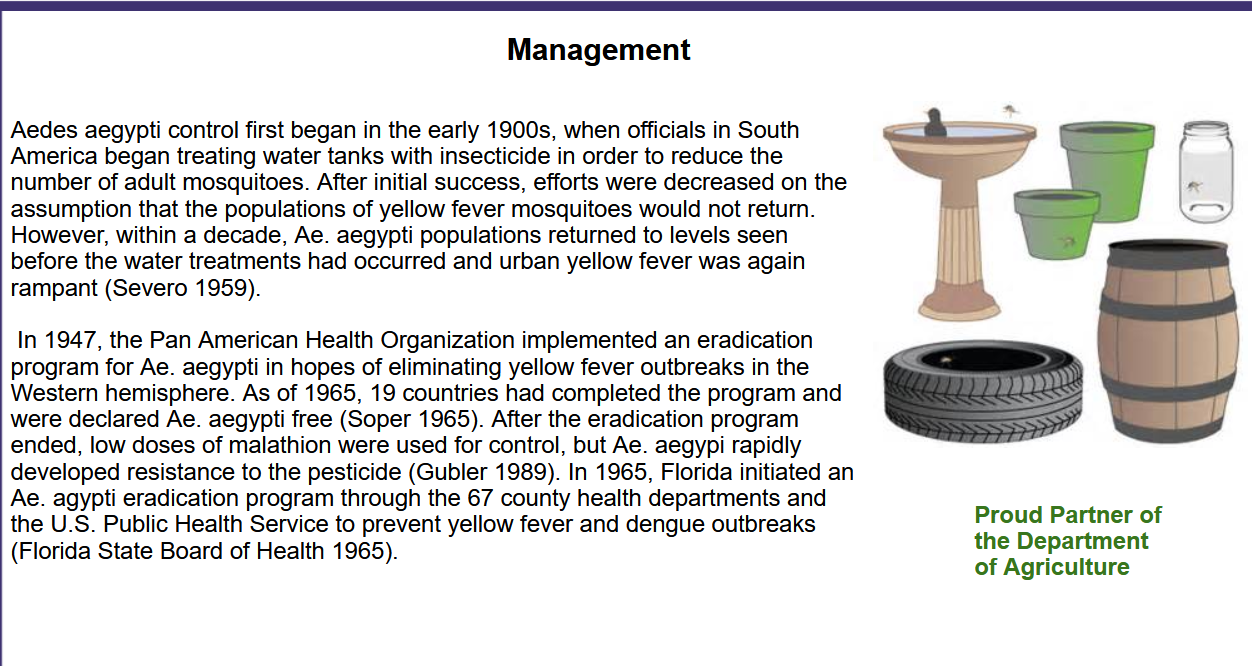 Management

Aedes aegypti control first began in the early 1900s, when officials in South America began treating water tanks with insecticide in order to reduce the number of adult mosquitoes. After initial success, efforts were decreased on the assumption that the populations of yellow fever mosquitoes would not return. However, within a decade, Ae. aegypti populations returned to levels seen before the water treatments had occurred and urban yellow fever was again rampant (Severo 1959).

In 1947, the Pan American Health Organization implemented an eradication program for Ae. aegypti in hopes of eliminating yellow fever outbreaks in the Western hemisphere. As of 1965, 19 countries had completed the program and were declared Ae. aegypti free (Soper 1965). After the eradication program ended, low doses of malathion were used for control, but Ae. aegypi rapidly developed resistance to the pesticide (Gubler 1989). In 1965, Florida initiated an Ae. agypti eradication program through the 67 county health departments and the U.S. Public Health Service to prevent yellow fever and dengue outbreaks (Florida State Board of Health 1965).

Proud Partner of the Department of Agriculture